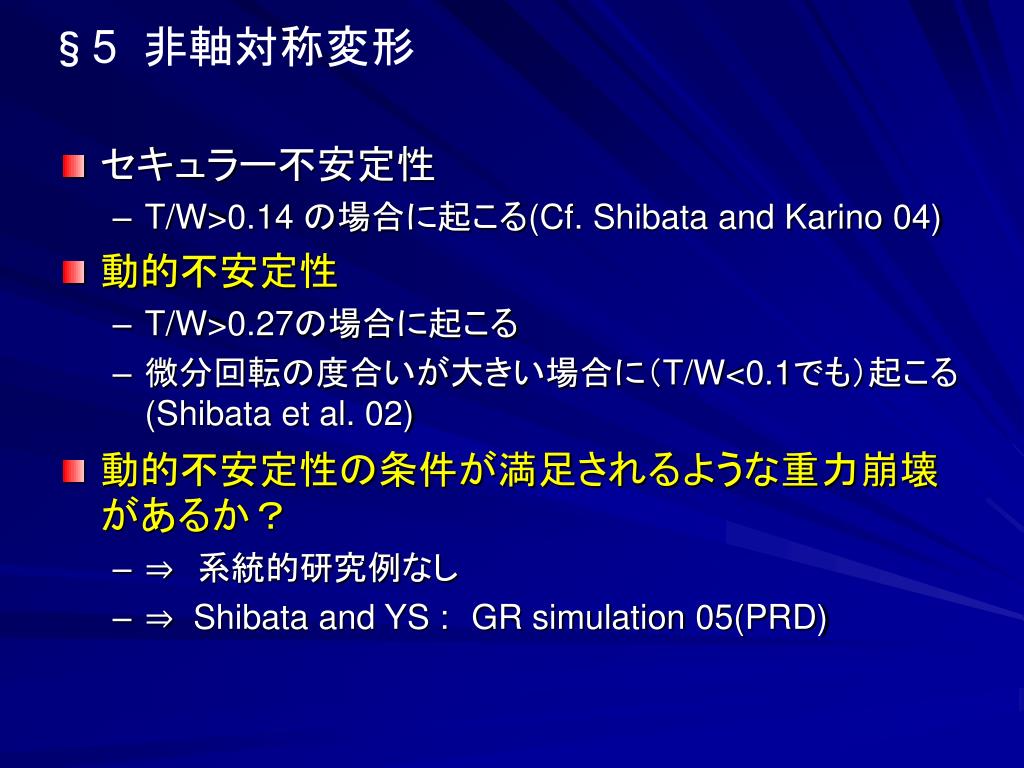 §５ 非軸対称変形

セキュラー不安定性

– T/W>0.14 の場合に起こる(Cf. Shibata and Karino 04)

動的不安定性

– T/W>0.27の場合に起こる

– 微分回転の度合いが大きい場合に（T/W<0.1でも）起こる (Shibata et al. 02)

動的不安定性の条件が満足されるような重力崩壊があるか？

– ⇒ 系統的研究例なし

– ⇒ Shibata and YS : GR simulation 05(PRD)